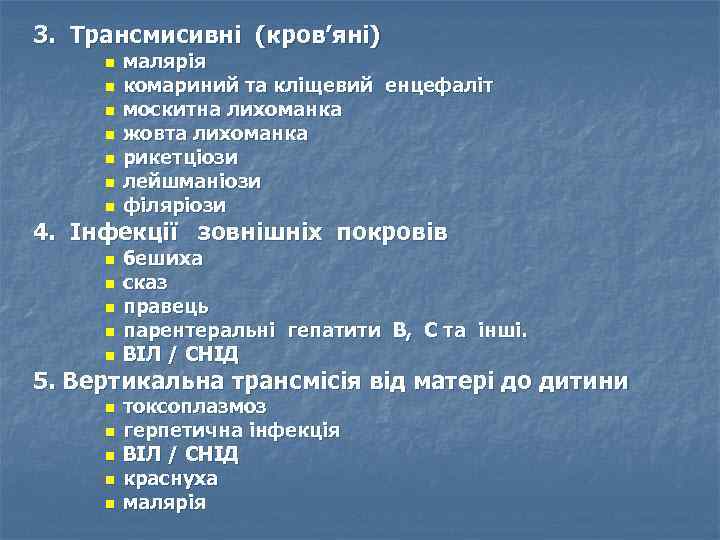 3. Трансмисивні (кров’яні)
- малярія
- комариний та кліщевий енцефаліт
- москитна лихоманка
- жовта лихоманка
- рикетціози
- лейшманіози
- філяріози

4. Інфекції зовнішніх покровів
- бешиха
- сказ
- правець
- парентеральні гепатити В, С та інші.
- ВІЛ / СНІД

5. Вертикальна трансмісія від матері до дитини
- токсоплазмоз
- герпетична інфекція
- ВІЛ / СНІД
- краснуха
- малярія